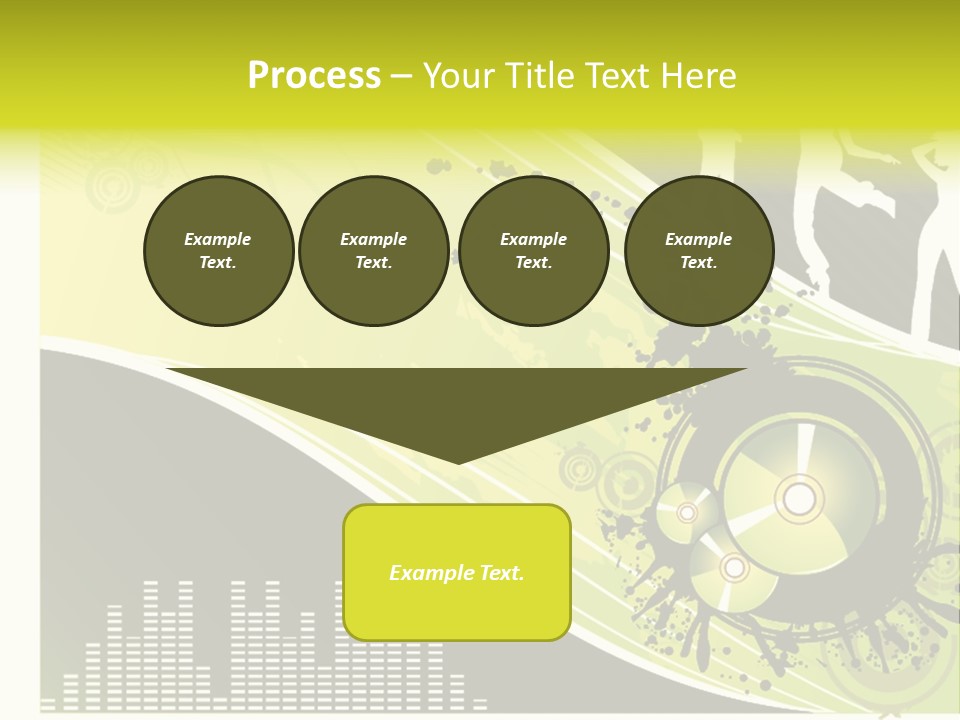 Process – Your Title Text Here

Example Text.

Example Text.

Example Text.

Example Text.

Example Text.